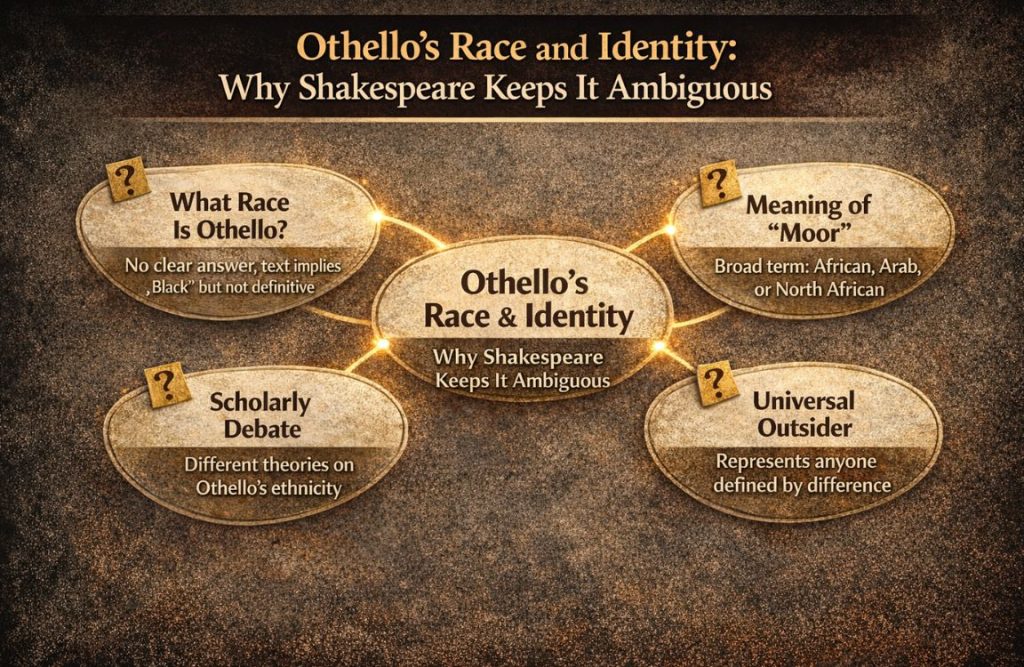 Othello's Race and Identity:
Why Shakespeare Keeps It Ambiguous

?
What Race Is Othello?
No clear answer, text implies „Black" but not definitive

?
Meaning of "Moor"
Broad term: African, Arab, or North African

Othello's Race & Identity
Why Shakespeare Keeps It Ambiguous

?
Scholarly Debate
Different theories on Othello's ethnicity

?
Universal Outsider
Represents anyone defined by difference